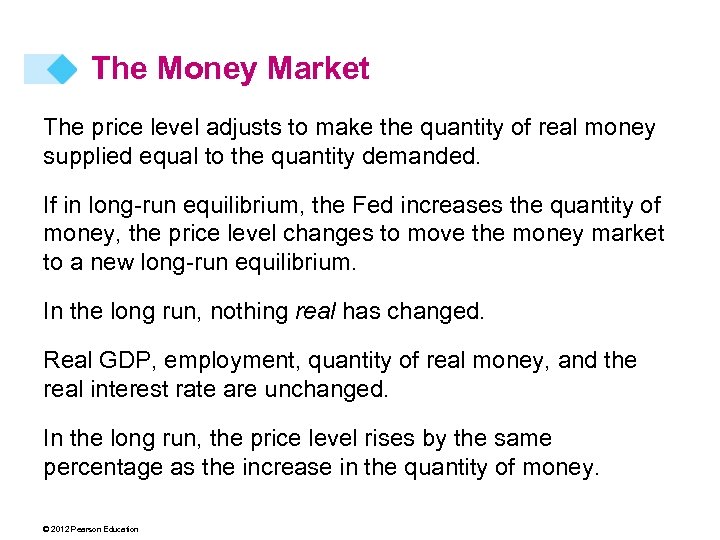 The Money Market

The price level adjusts to make the quantity of real money supplied equal to the quantity demanded.

If in long-run equilibrium, the Fed increases the quantity of money, the price level changes to move the money market to a new long-run equilibrium.

In the long run, nothing real has changed.

Real GDP, employment, quantity of real money, and the real interest rate are unchanged.

In the long run, the price level rises by the same percentage as the increase in the quantity of money.

© 2012 Pearson Education